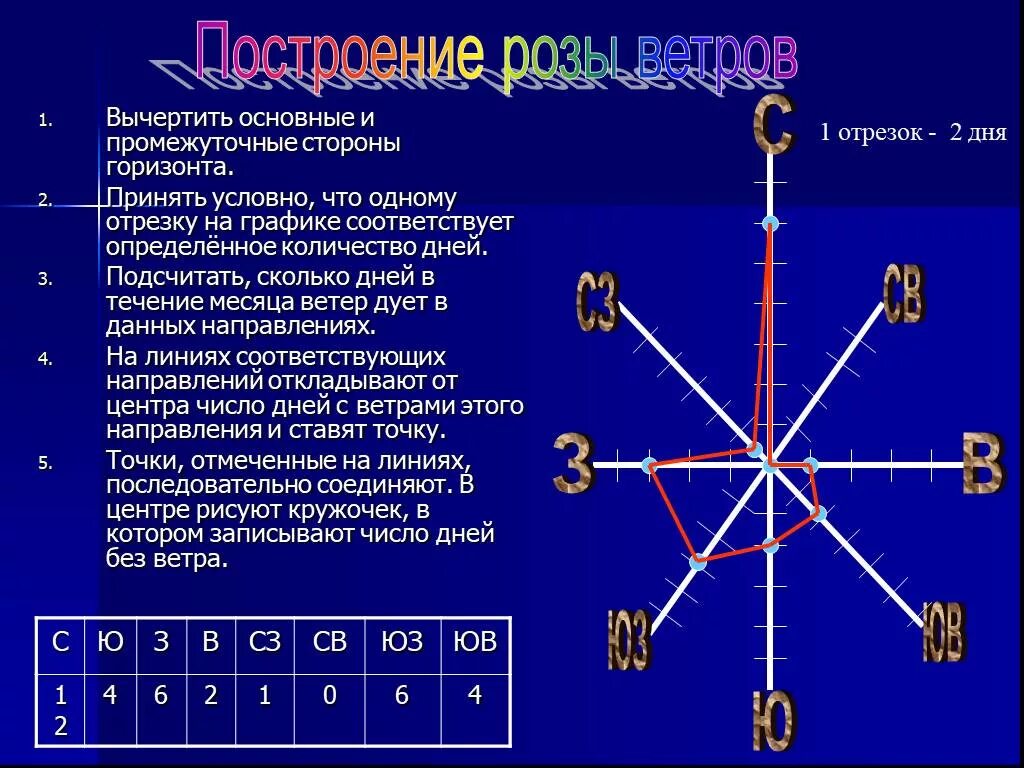 Построение розы ветров

1. Вычертить основные и промежуточные стороны горизонта.
2. Принять условно, что одному отрезку на графике соответствует определённое количество дней.
3. Подсчитать, сколько дней в течение месяца ветер дует в данных направлениях.
4. На линиях соответствующих направлений откладывают от центра число дней с ветрами этого направления и ставят точку.
5. Точки, отмеченные на линиях, последовательно соединяют. В центре рисуют кружочек, в котором записывают число дней без ветра.

| С | Ю | З | В | СЗ | СВ | ЮЗ | ЮВ |
|---|---|---|---|---|---|---|---|
| 12 | 4 | 6 | 2 | 1 | 0 | 6 | 4 |

1 отрезок - 2 дня

С
СЗ
СВ
З
В
ЮЗ
ЮВ
Ю